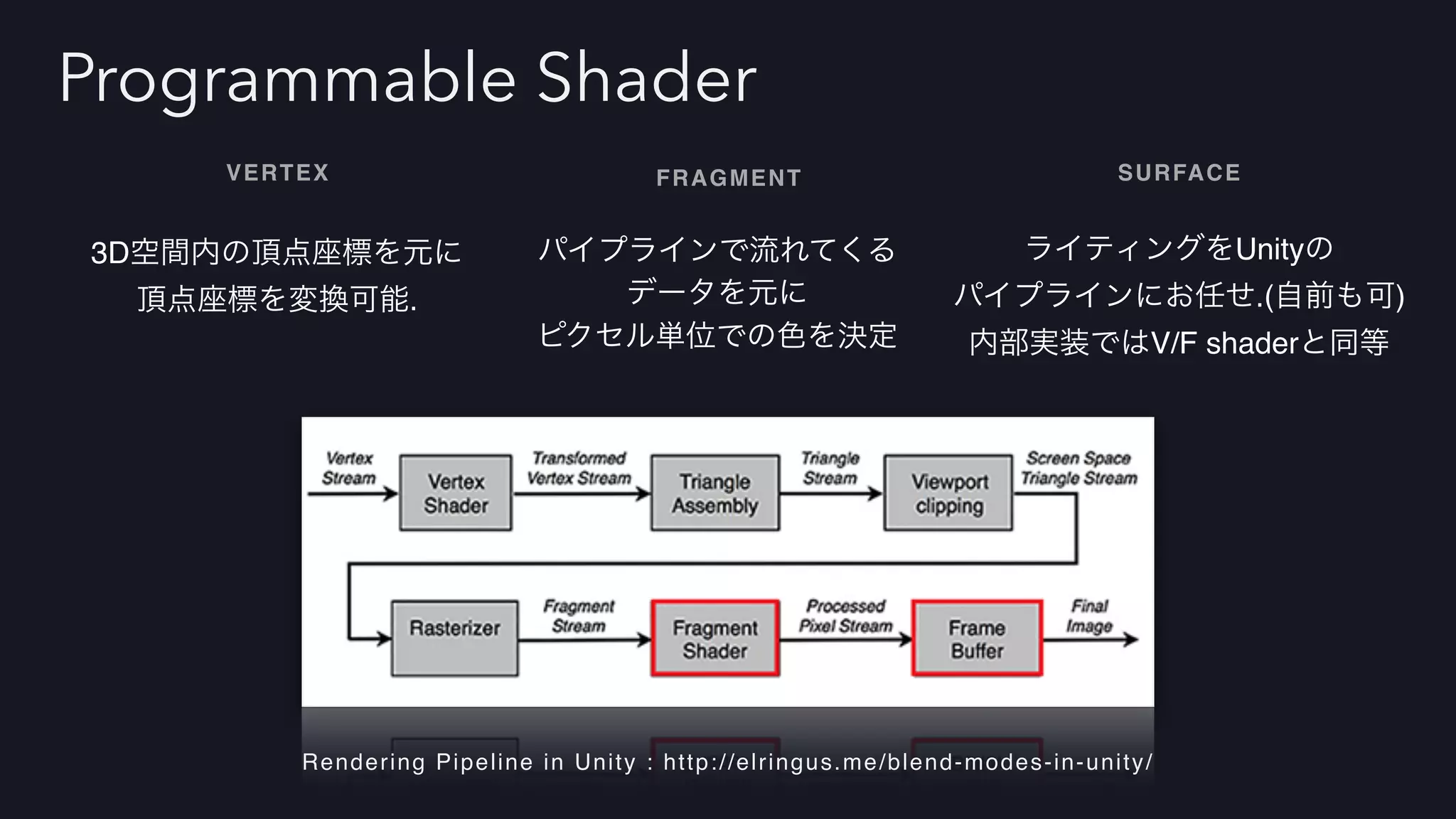 Programmable Shader

VERTEX

3D空間内の頂点座標を元に
頂点座標を変換可能.

FRAGMENT

パイプラインで流れてくる
データを元に
ピクセル単位での色を決定

SURFACE

ライティングをUnityの
パイプラインにお任せ.(自前も可)
内部実装ではV/F shaderと同等

Vertex Stream

Vertex Shader

Transformed Vertex Stream

Triangle Assembly

Triangle Stream

Viewport clipping

Screen Space Triangle Stream

Rasterizer

Fragment Stream

Fragment Shader

Processed Pixel Stream

Frame Buffer

Final Image

Rendering Pipeline in Unity : http://elringus.me/blend-modes-in-unity/